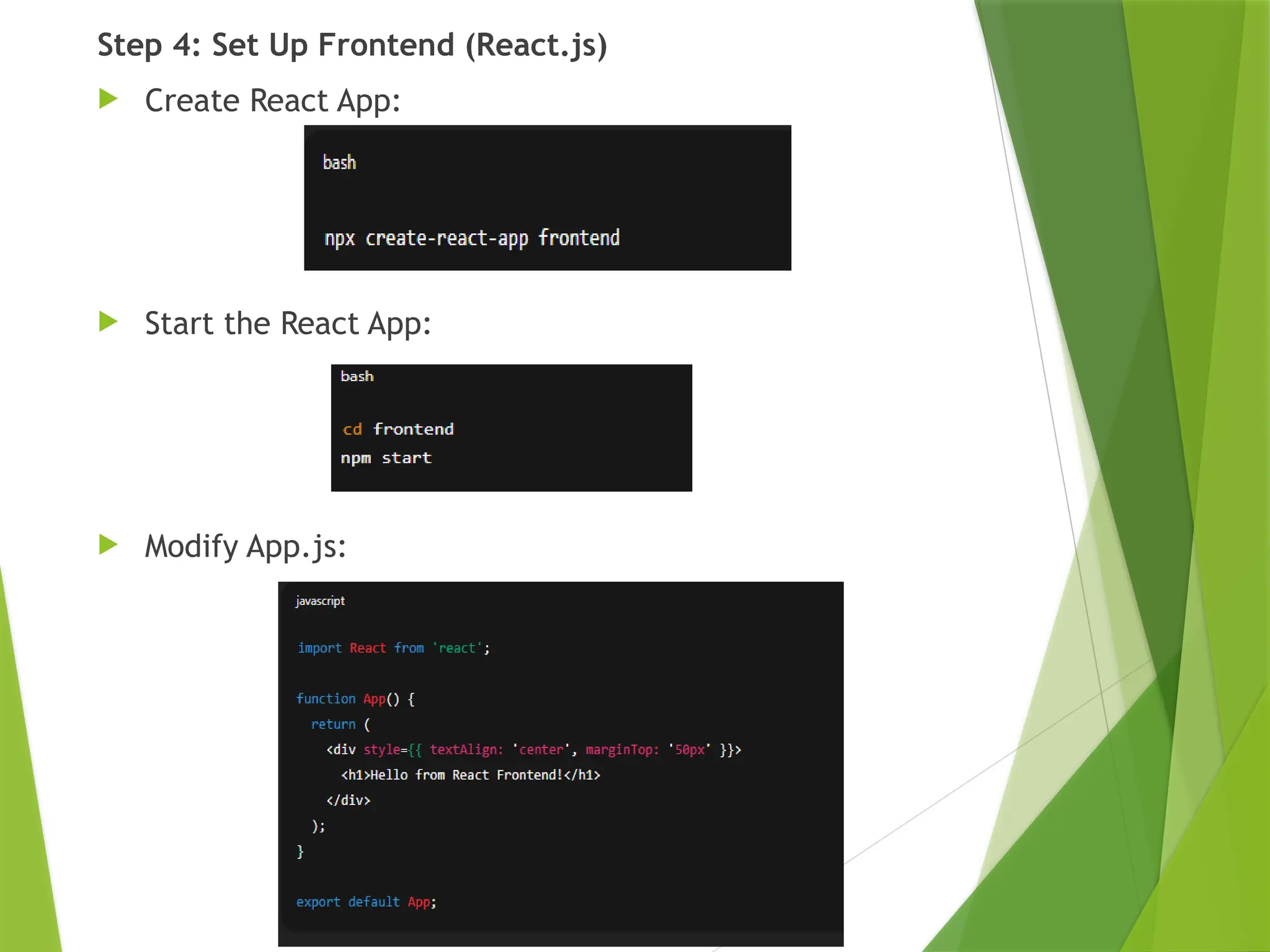 Step 4: Set Up Frontend (React.js)

Create React App:

bash

npx create-react-app frontend

Start the React App:

bash

cd frontend
npm start

Modify App.js:

javascript

import React from 'react';

function App() {
  return (
    <div style={{ textAlign: 'center', marginTop: '50px' }}>
      <h1>Hello from React Frontend!</h1>
    </div>
  );
}

export default App;